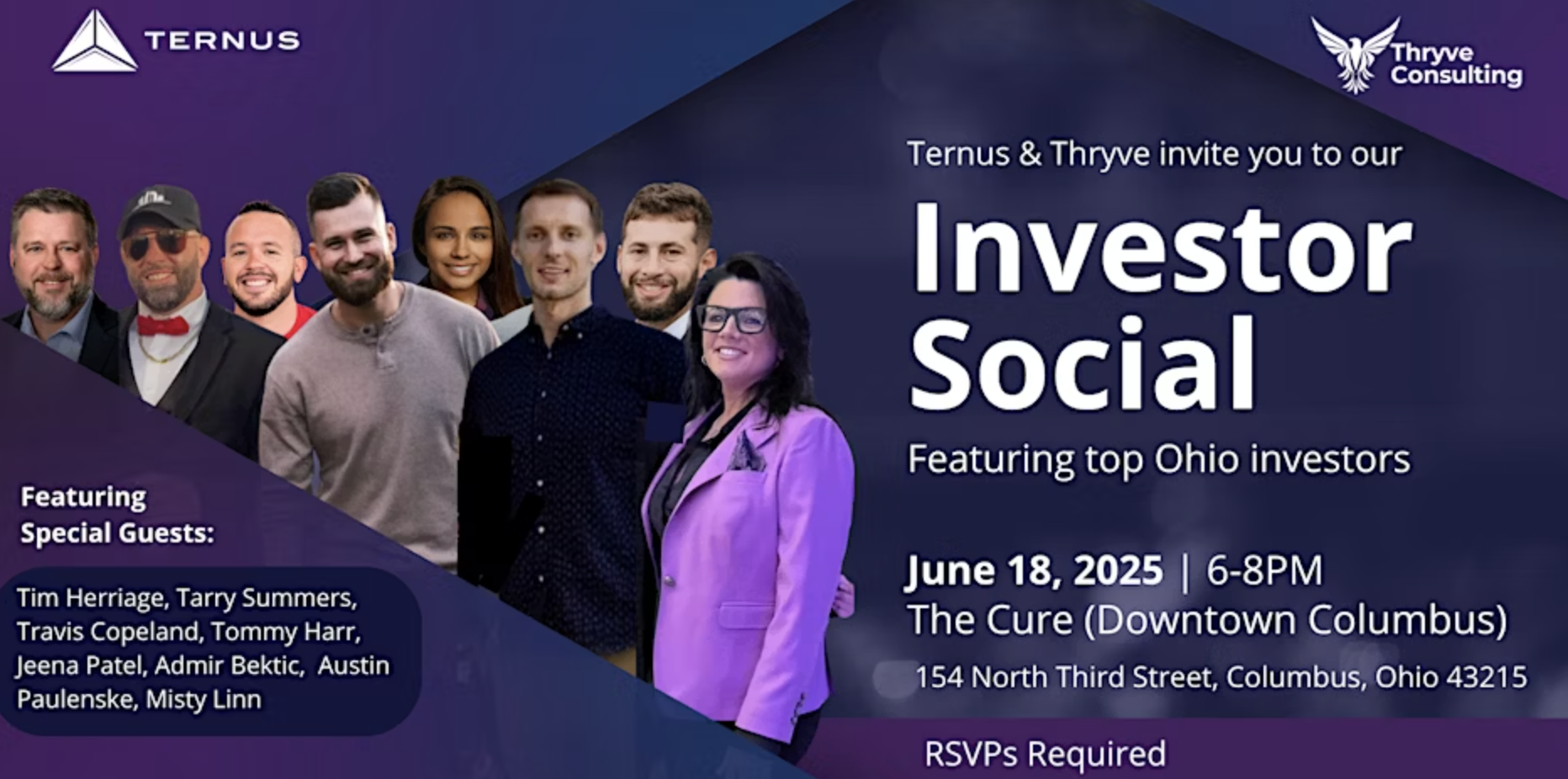 TERNUS

Thryve Consulting

Ternus & Thryve invite you to our

Investor Social

Featuring top Ohio investors

June 18, 2025 | 6-8PM
The Cure (Downtown Columbus)
154 North Third Street, Columbus, Ohio 43215

RSVPs Required

Featuring Special Guests:

Tim Herriage, Tarry Summers, Travis Copeland, Tommy Harr, Jeena Patel, Admir Bektic, Austin Paulenske, Misty Linn